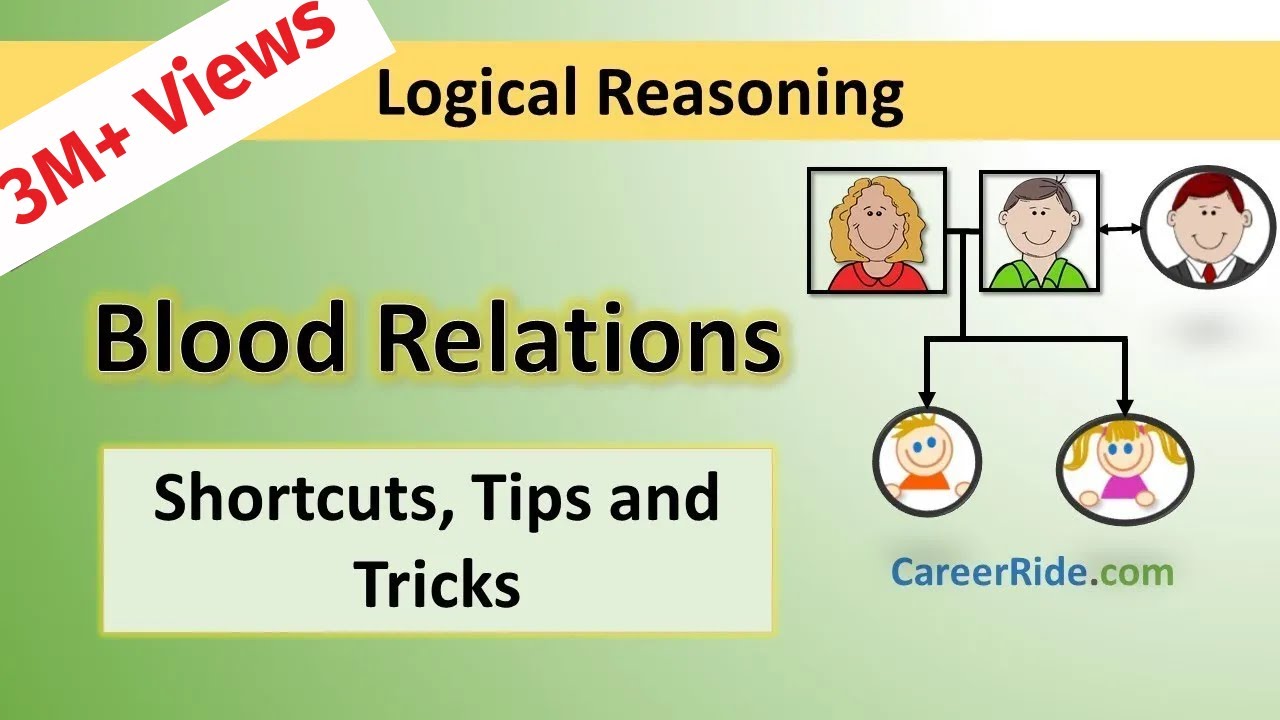 3M+ Views

Logical Reasoning

Blood Relations

Shortcuts, Tips and Tricks

CareerRide.com